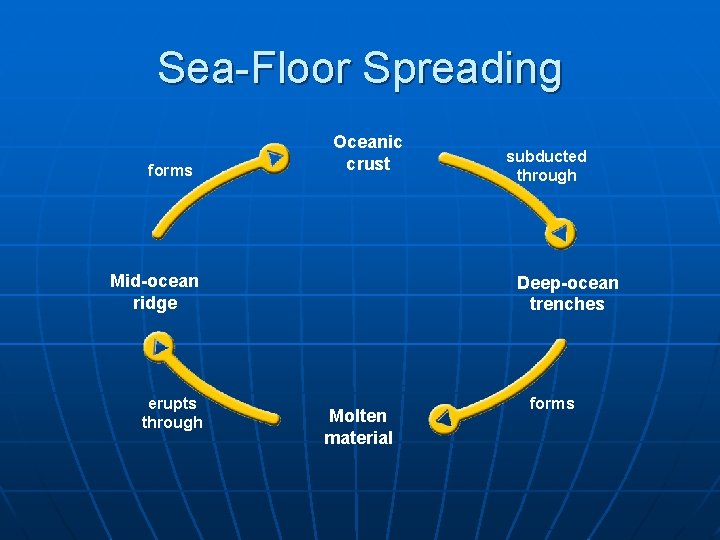 Sea-Floor Spreading

Oceanic crust

subducted through

Deep-ocean trenches

forms

Molten material

erupts through

Mid-ocean ridge

forms